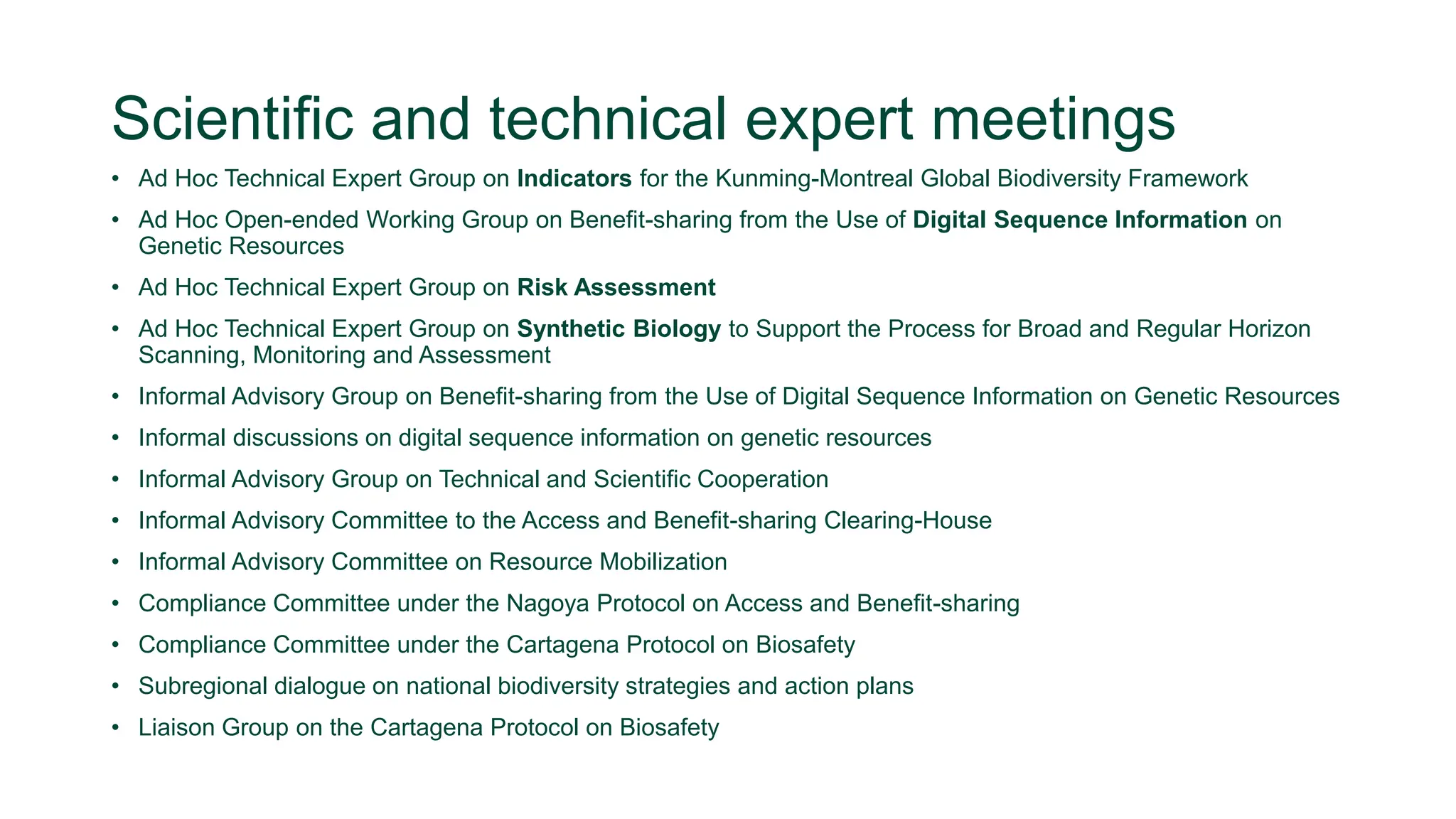 Scientific and technical expert meetings

• Ad Hoc Technical Expert Group on Indicators for the Kunming-Montreal Global Biodiversity Framework
• Ad Hoc Open-ended Working Group on Benefit-sharing from the Use of Digital Sequence Information on Genetic Resources
• Ad Hoc Technical Expert Group on Risk Assessment
• Ad Hoc Technical Expert Group on Synthetic Biology to Support the Process for Broad and Regular Horizon Scanning, Monitoring and Assessment
• Informal Advisory Group on Benefit-sharing from the Use of Digital Sequence Information on Genetic Resources
• Informal discussions on digital sequence information on genetic resources
• Informal Advisory Group on Technical and Scientific Cooperation
• Informal Advisory Committee to the Access and Benefit-sharing Clearing-House
• Informal Advisory Committee on Resource Mobilization
• Compliance Committee under the Nagoya Protocol on Access and Benefit-sharing
• Compliance Committee under the Cartagena Protocol on Biosafety
• Subregional dialogue on national biodiversity strategies and action plans
• Liaison Group on the Cartagena Protocol on Biosafety